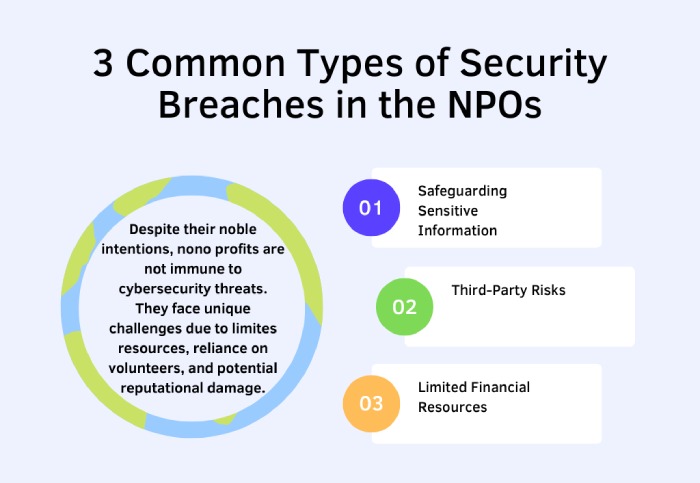 3 Common Types of Security Breaches in the NPOs

Despite their noble intentions, nono profits are not immune to cybersecurity threats. They face unique challenges due to limites resources, reliance on volunteers, and potential reputational damage.

01 Safeguarding Sensitive Information

02 Third-Party Risks

03 Limited Financial Resources